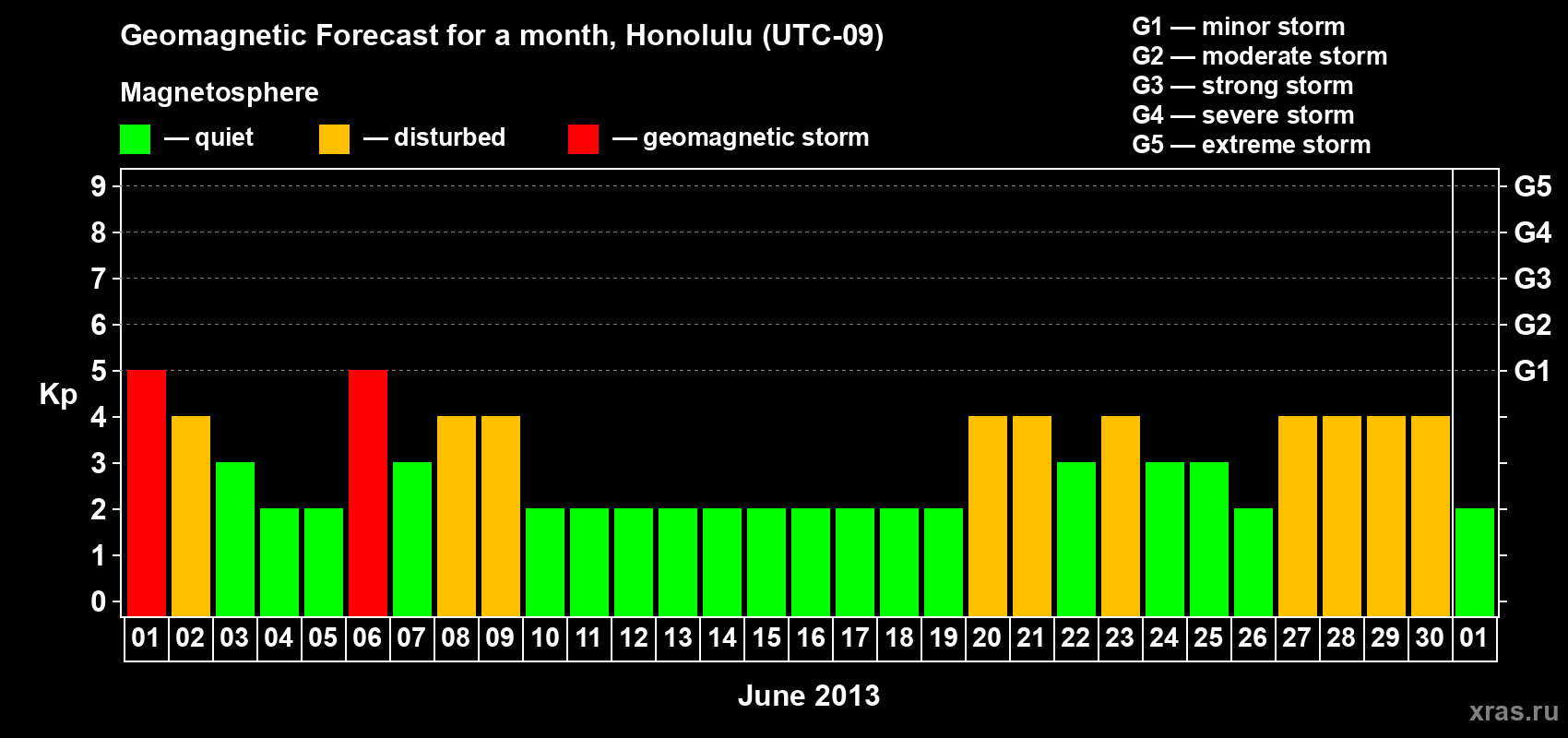 Geomagnetic Forecast for a month, Honolulu (UTC-09)

Magnetosphere

— quiet — disturbed — geomagnetic storm

G1 — minor storm
G2 — moderate storm
G3 — strong storm
G4 — severe storm
G5 — extreme storm

Kp

9
8
7
6
5
4
3
2
1
0

G5
G4
G3
G2
G1

01 02 03 04 05 06 07 08 09 10 11 12 13 14 15 16 17 18 19 20 21 22 23 24 25 26 27 28 29 30 01

June 2013

xras.ru